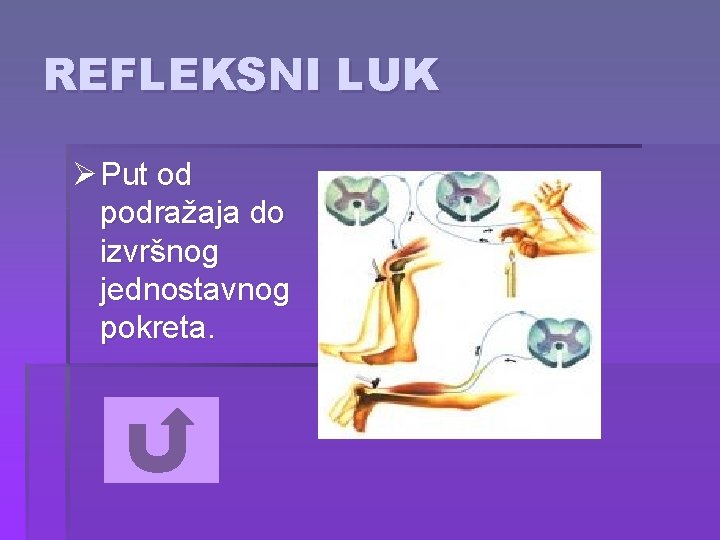 REFLEKSNI LUK

➢ Put od podražaja do izvršnog jednostavnog pokreta.